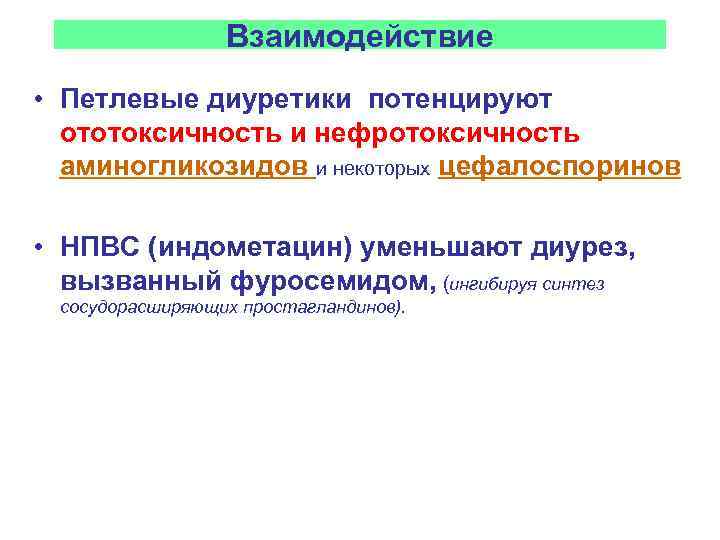 Взаимодействие

• Петлевые диуретики потенцируют ототоксичность и нефротоксичность аминогликозидов и некоторых цефалоспоринов

• НПВС (индометацин) уменьшают диурез, вызванный фуросемидом, (ингибируя синтез сосудорасширяющих простагландинов).